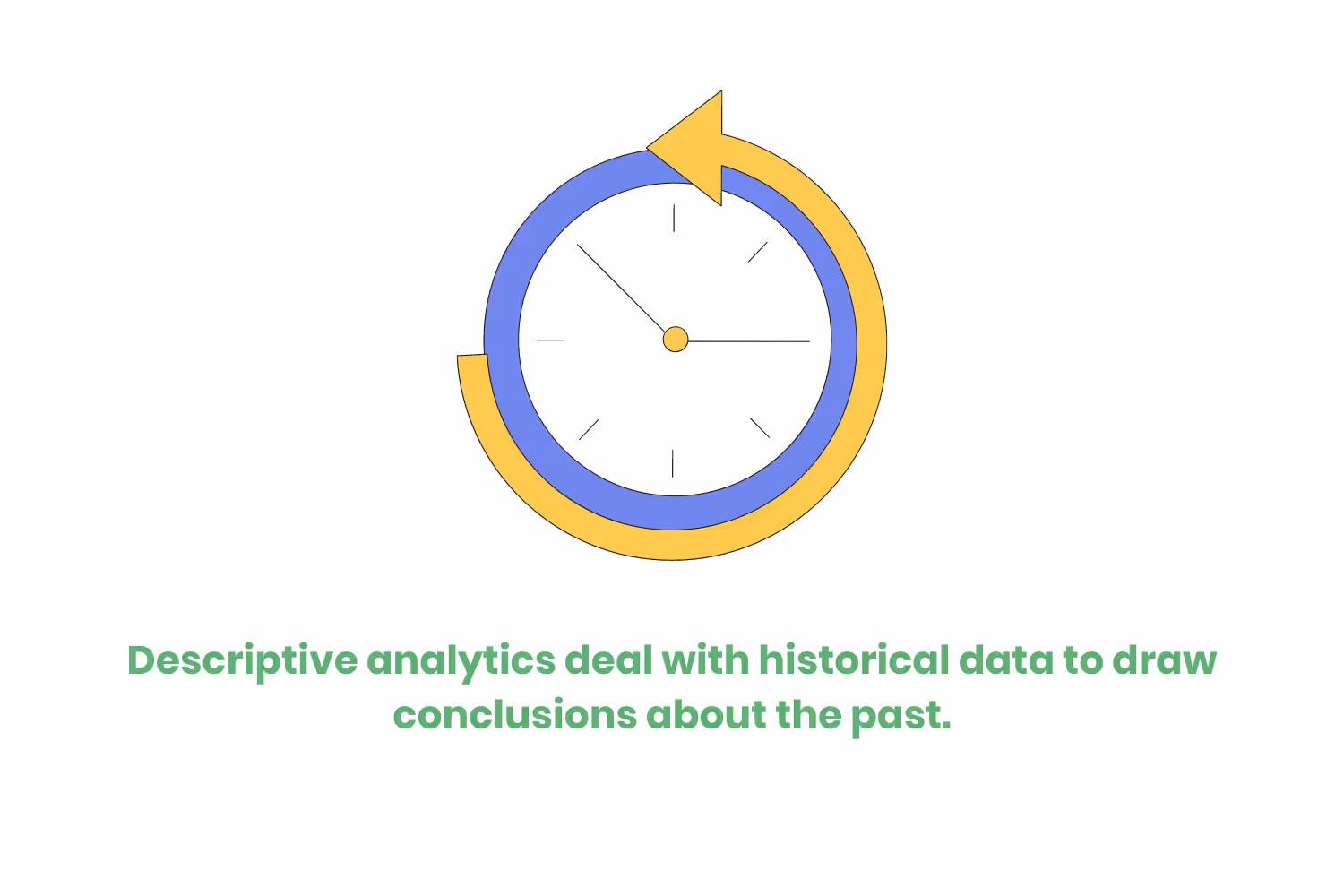 Descriptive analytics deal with historical data to draw conclusions about the past.